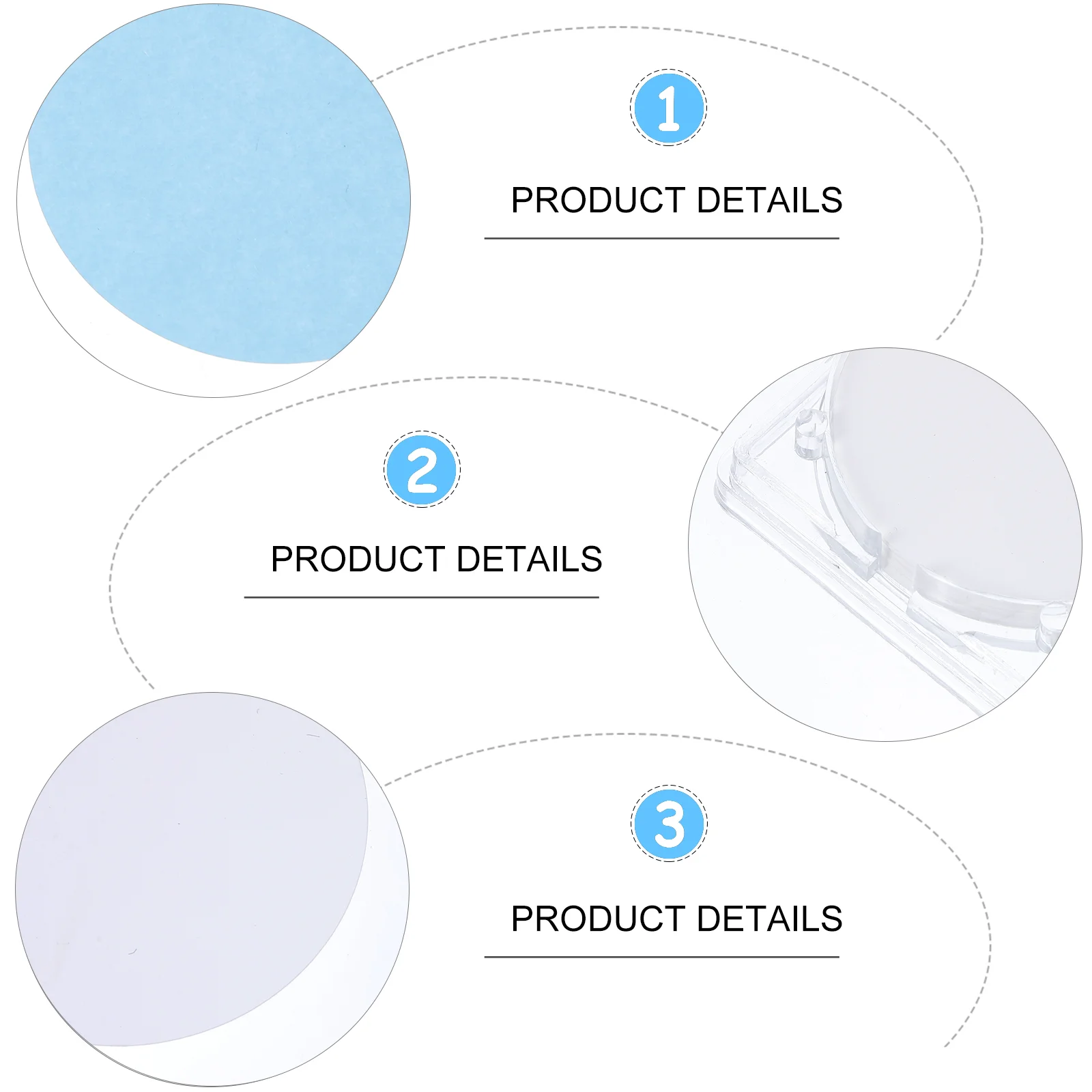 1

PRODUCT DETAILS

2

PRODUCT DETAILS

3

PRODUCT DETAILS